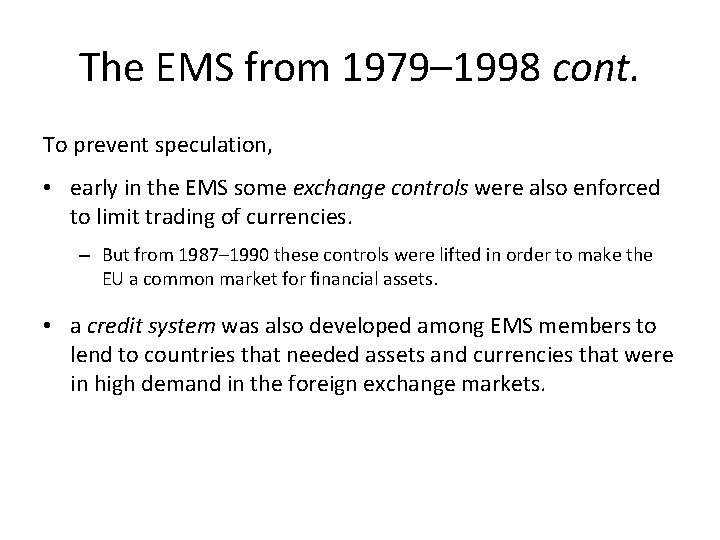 The EMS from 1979–1998 cont.

To prevent speculation,

• early in the EMS some exchange controls were also enforced to limit trading of currencies.

– But from 1987–1990 these controls were lifted in order to make the EU a common market for financial assets.

• a credit system was also developed among EMS members to lend to countries that needed assets and currencies that were in high demand in the foreign exchange markets.